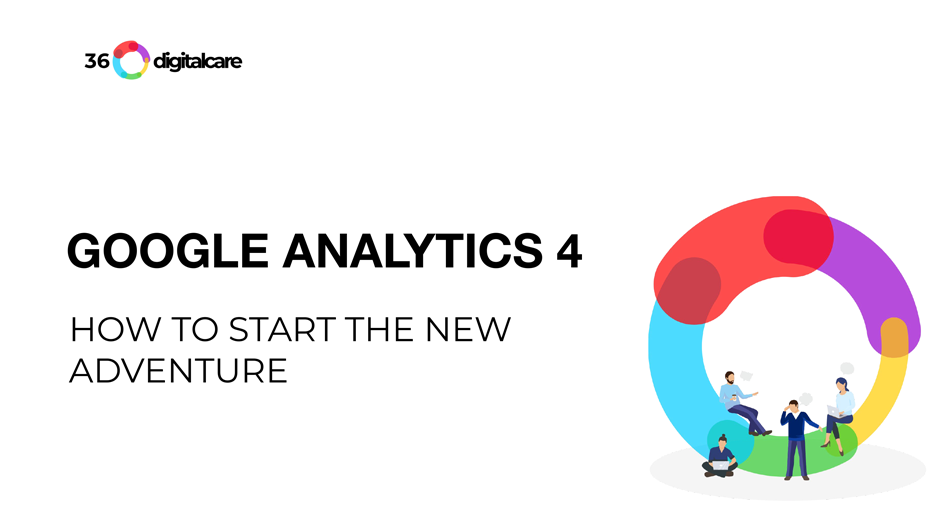 36 digitalcare

GOOGLE ANALYTICS 4

HOW TO START THE NEW ADVENTURE